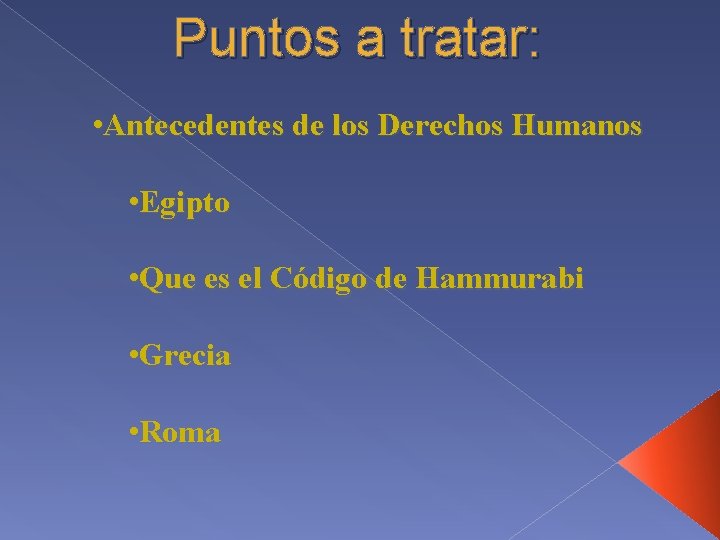 Puntos a tratar:

•Antecedentes de los Derechos Humanos

•Egipto

•Que es el Código de Hammurabi

•Grecia

•Roma